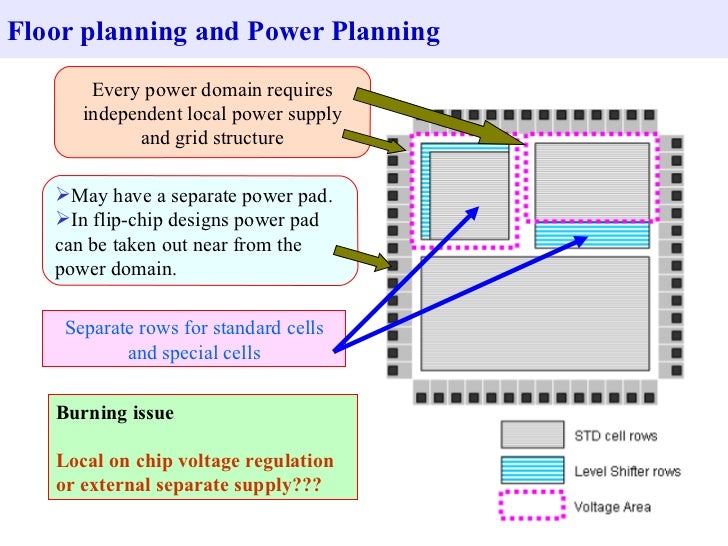 Floor planning and Power Planning

Every power domain requires independent local power supply and grid structure

➢May have a separate power pad.
➢In flip-chip designs power pad can be taken out near from the power domain.

Separate rows for standard cells and special cells

Burning issue

Local on chip voltage regulation or external separate supply???

STD cell rows

Level Shifter rows

Voltage Area